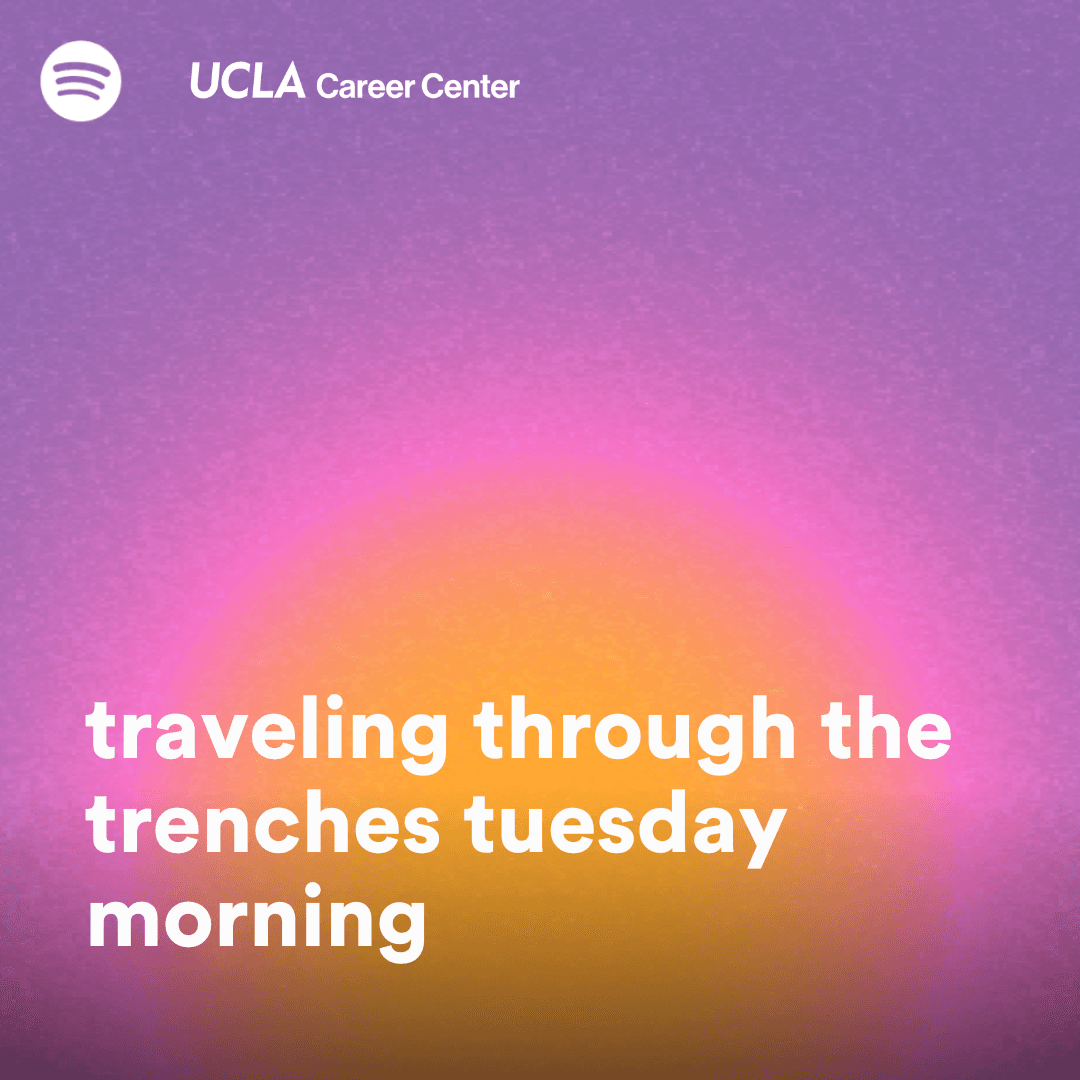 UCLA Career Center

traveling through the trenches tuesday morning